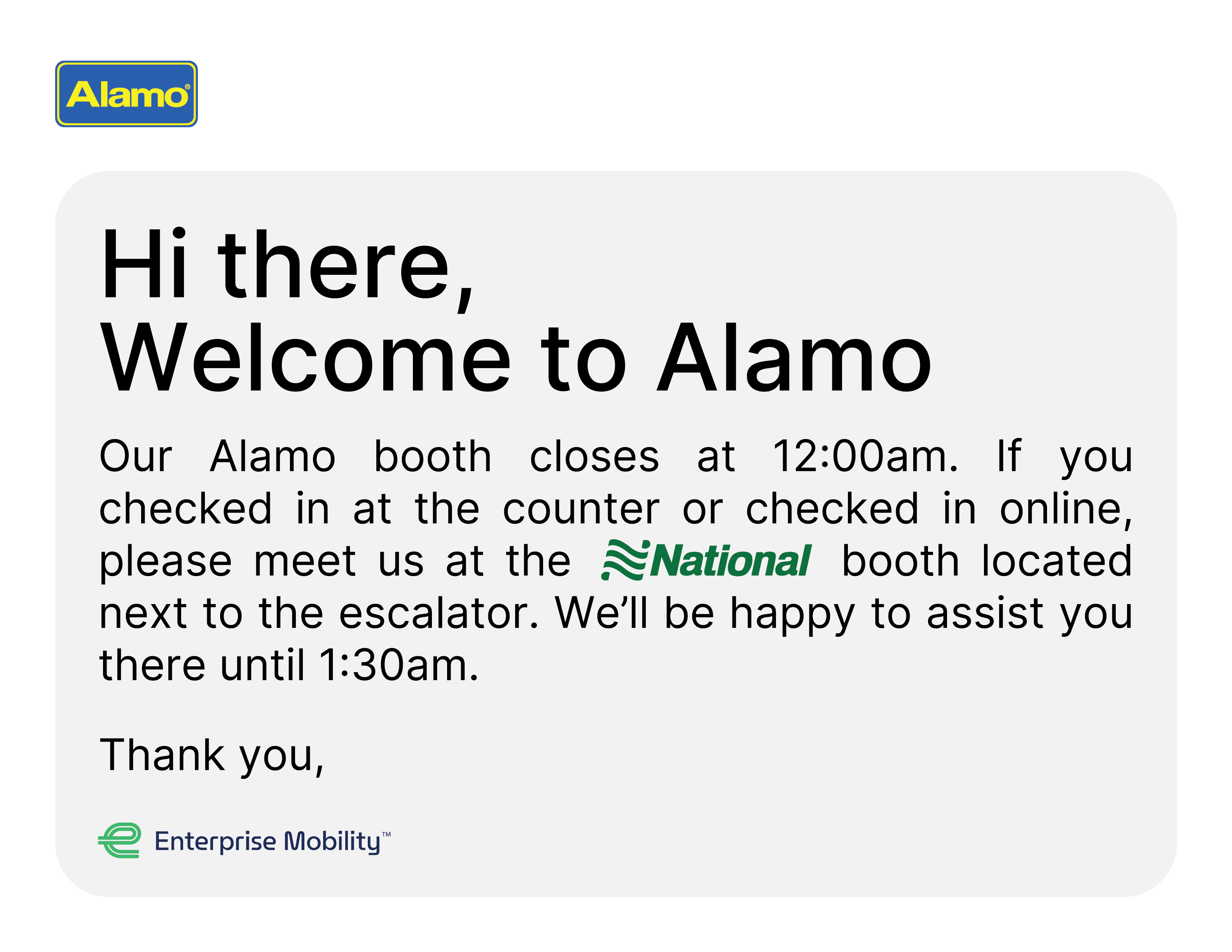 Alamo®

Hi there,
Welcome to Alamo

Our Alamo booth closes at 12:00am. If you checked in at the counter or checked in online, please meet us at the National booth located next to the escalator. We'll be happy to assist you there until 1:30am.

Thank you,

Enterprise Mobility™